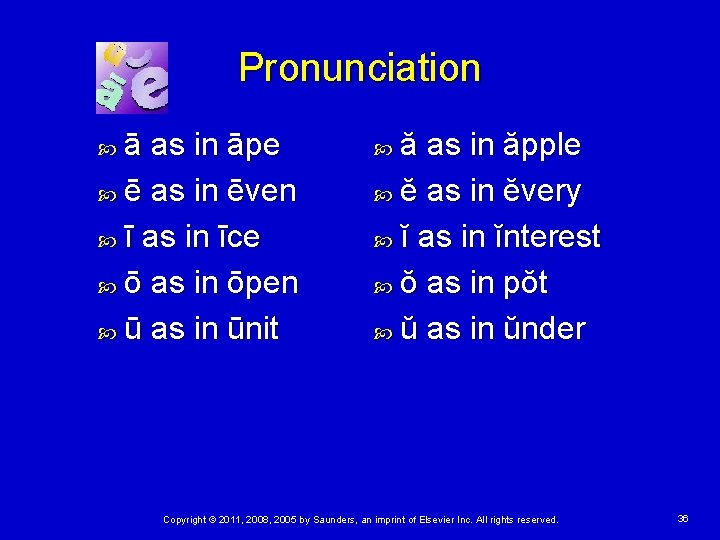 Pronunciation

ā as in āpe
ē as in ēven
ī as in īce
ō as in ōpen
ū as in ūnit

ă as in ăpple
ĕ as in ĕvery
ĭ as in ĭnterest
ŏ as in pŏt
ŭ as in ŭnder

Copyright © 2011, 2008, 2005 by Saunders, an imprint of Elsevier Inc. All rights reserved.

36